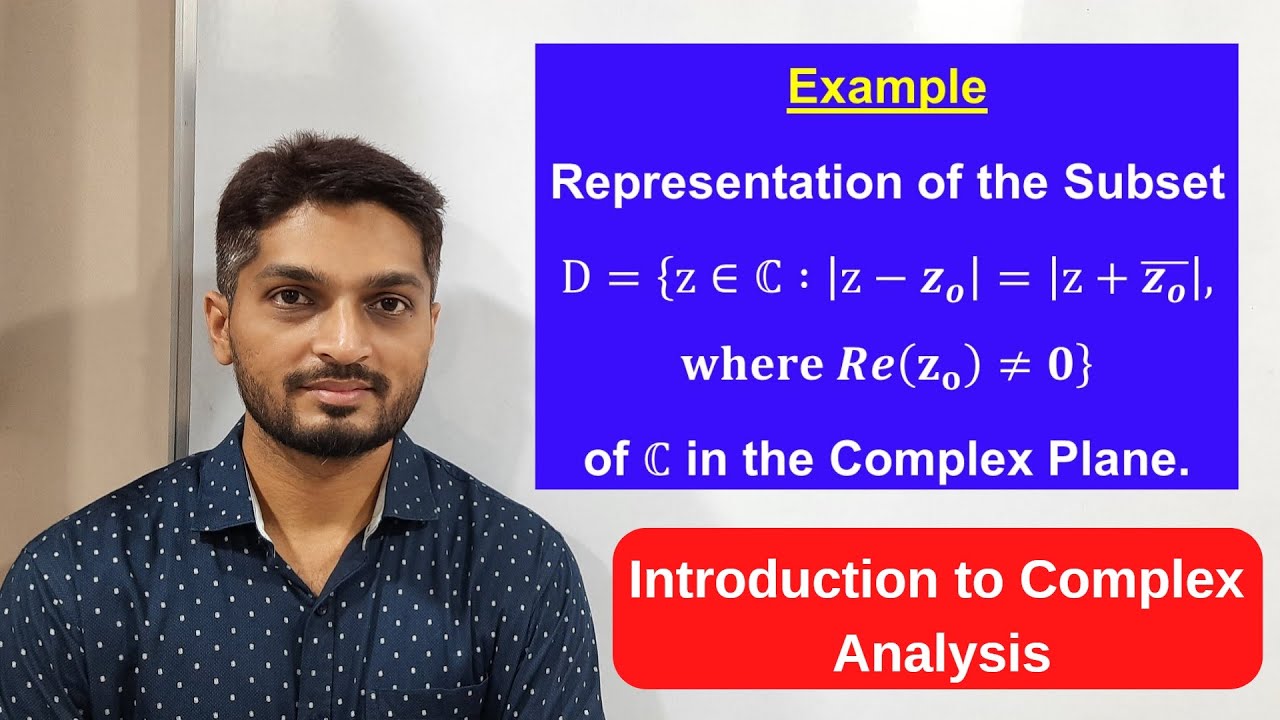 Example

Representation of the Subset

$D = \{z \in \mathbb{C} : |z - z_o| = |z + \overline{z_o}|,$

where $Re(z_o) \neq 0\}$

of $\mathbb{C}$ in the Complex Plane.

Introduction to Complex Analysis